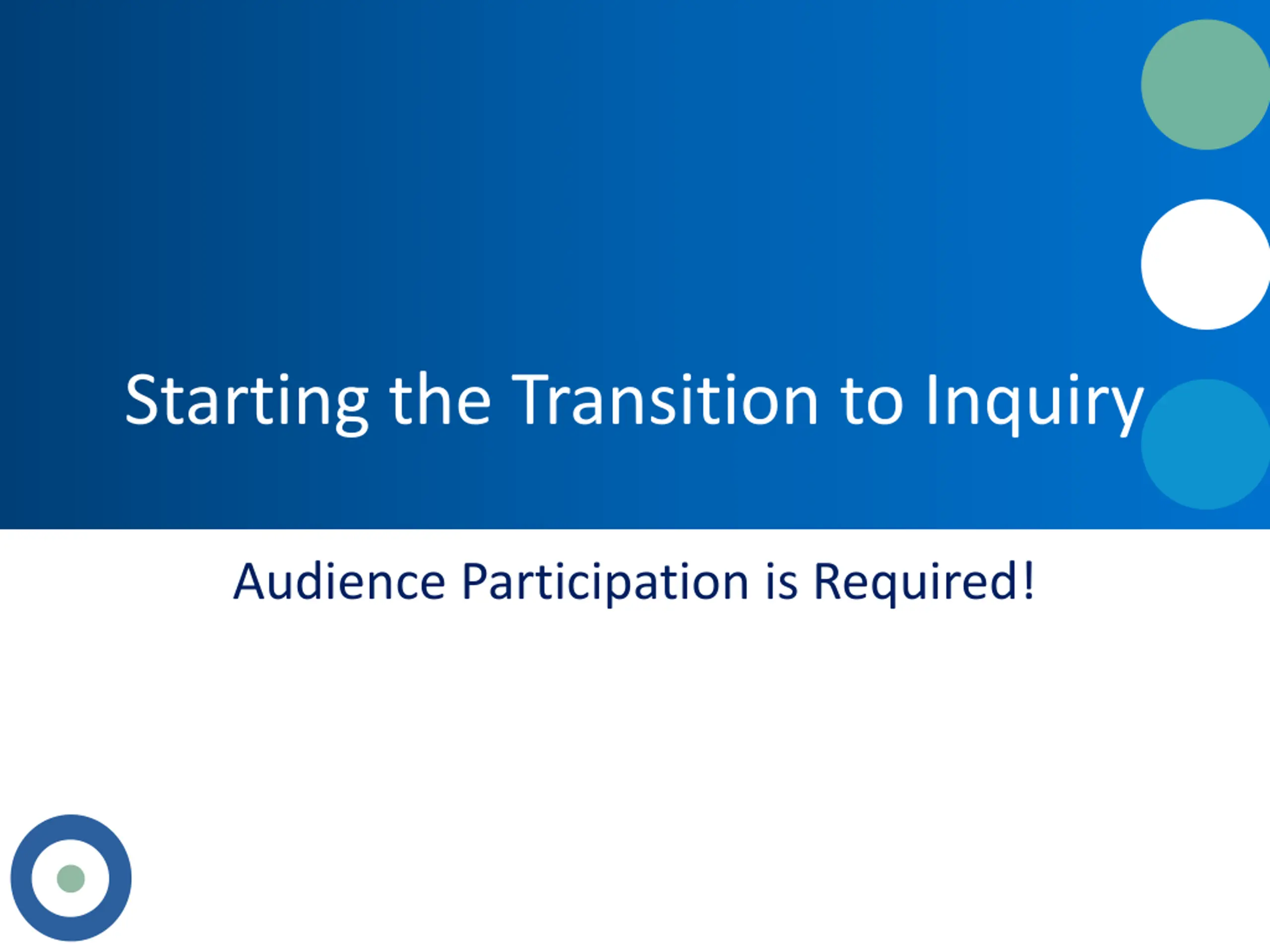 Starting the Transition to Inquiry

Audience Participation is Required!